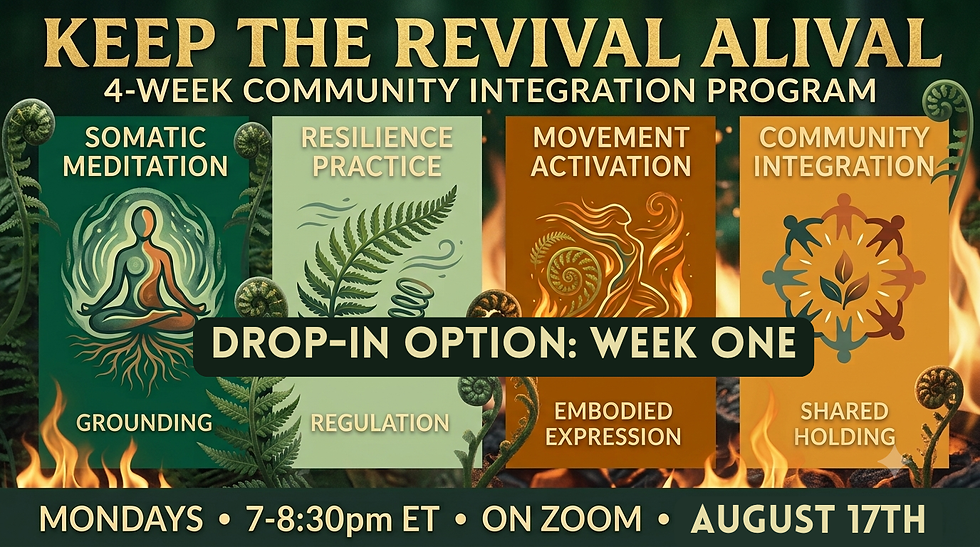 KEEP THE REVIVAL ALIVAL
4-WEEK COMMUNITY INTEGRATION PROGRAM

SOMATIC MEDITATION
GROUNDING

RESILIENCE PRACTICE
REGULATION

MOVEMENT ACTIVATION
EMBODIED EXPRESSION

COMMUNITY INTEGRATION
SHARED HOLDING

DROP-IN OPTION: WEEK ONE

MONDAYS • 7-8:30pm ET • ON ZOOM • AUGUST 17TH